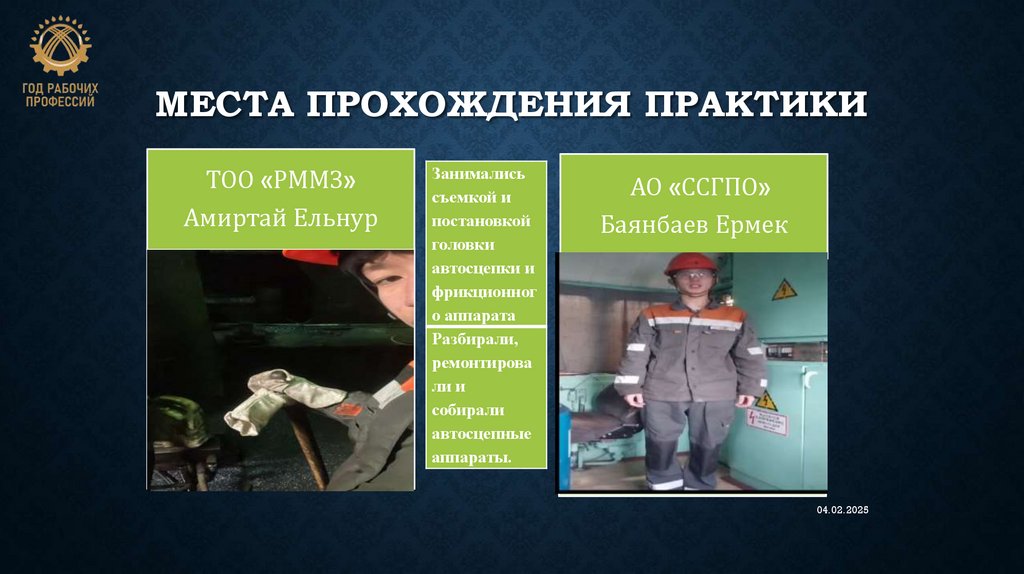 ГОД РАБОЧИХ ПРОФЕССИЙ

МЕСТА ПРОХОЖДЕНИЯ ПРАКТИКИ

ТОО «РММЗ»
Амиртай Ельнур

Занимались съемкой и постановкой головки автосцепки и фрикционного аппарата

Разбирали, ремонтировали и собирали автосцепные аппараты.

АО «ССГПО»
Баянбаев Ермек

04.02.2025